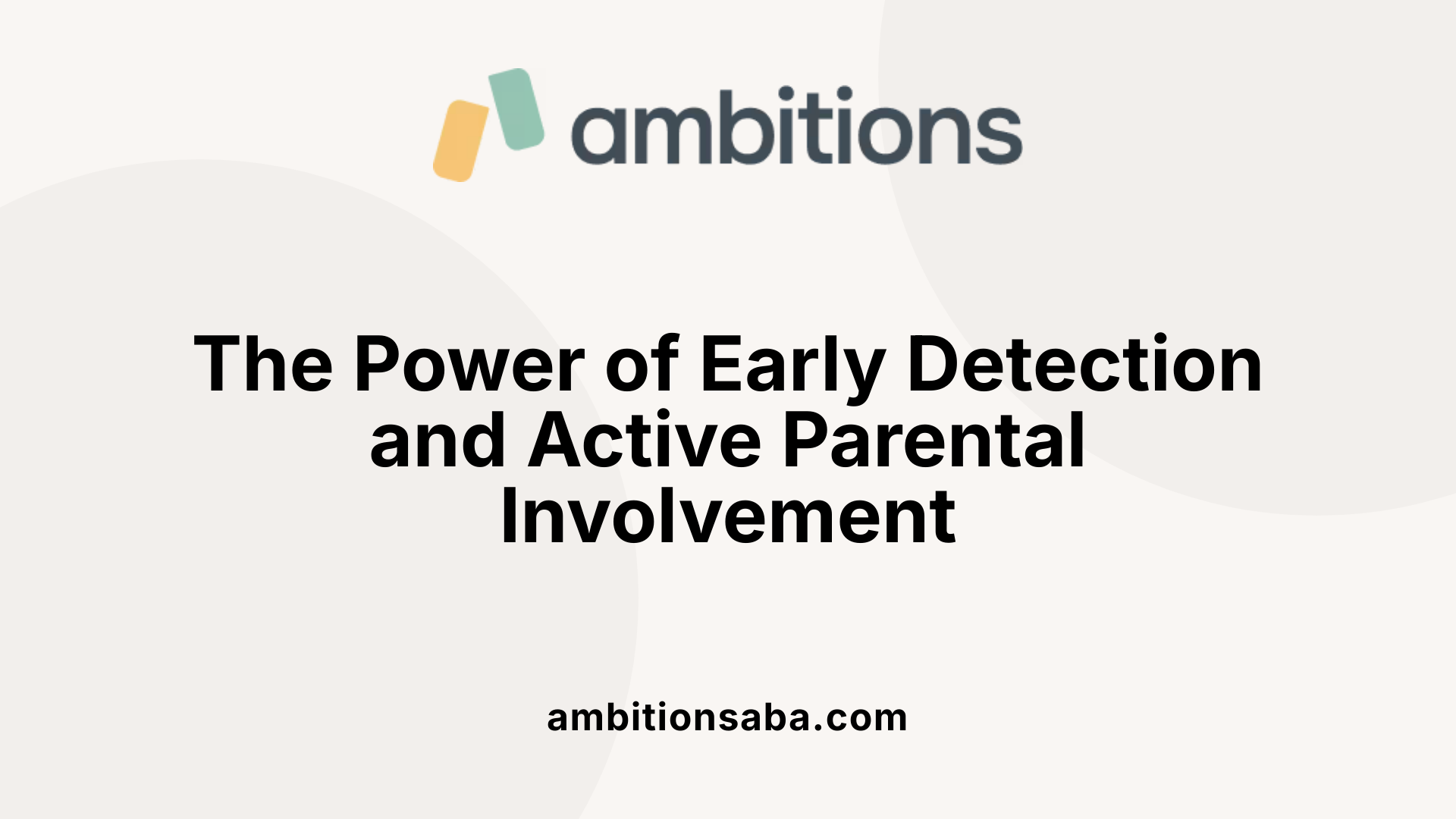 ambitions

The Power of Early Detection and Active Parental Involvement

ambitionsaba.com